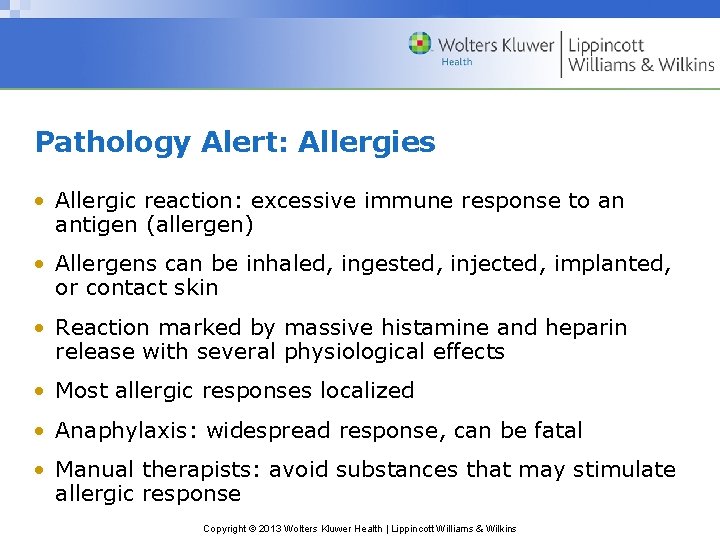 Wolters Kluwer Health | Lippincott Williams & Wilkins

Pathology Alert: Allergies

• Allergic reaction: excessive immune response to an antigen (allergen)
• Allergens can be inhaled, ingested, injected, implanted, or contact skin
• Reaction marked by massive histamine and heparin release with several physiological effects
• Most allergic responses localized
• Anaphylaxis: widespread response, can be fatal
• Manual therapists: avoid substances that may stimulate allergic response

Copyright © 2013 Wolters Kluwer Health | Lippincott Williams & Wilkins